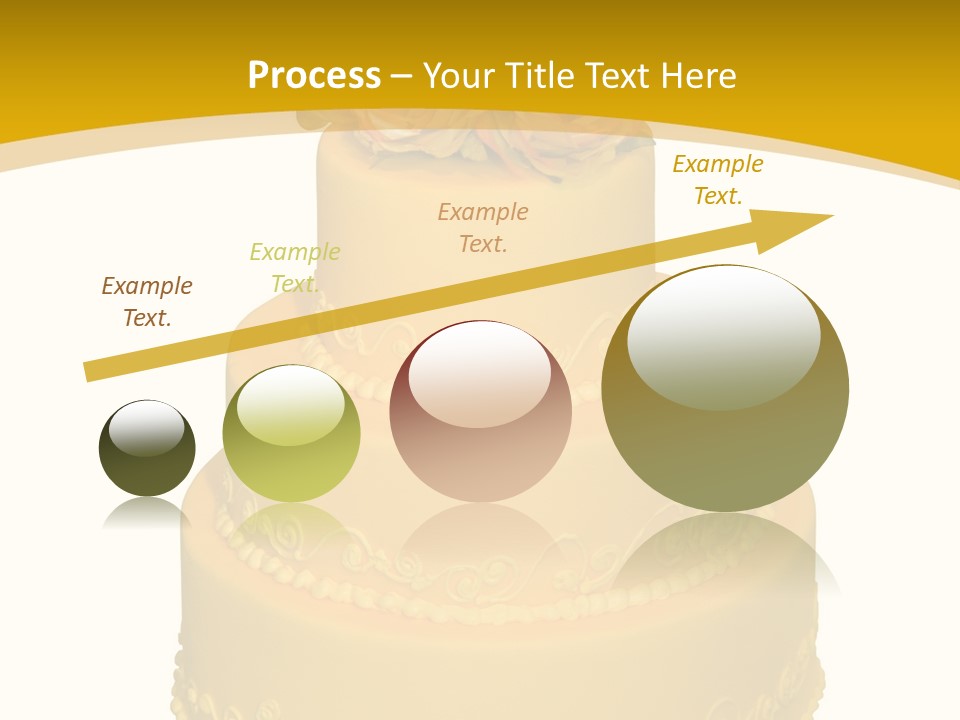 Process – Your Title Text Here

Example Text.

Example Text.

Example Text.

Example Text.